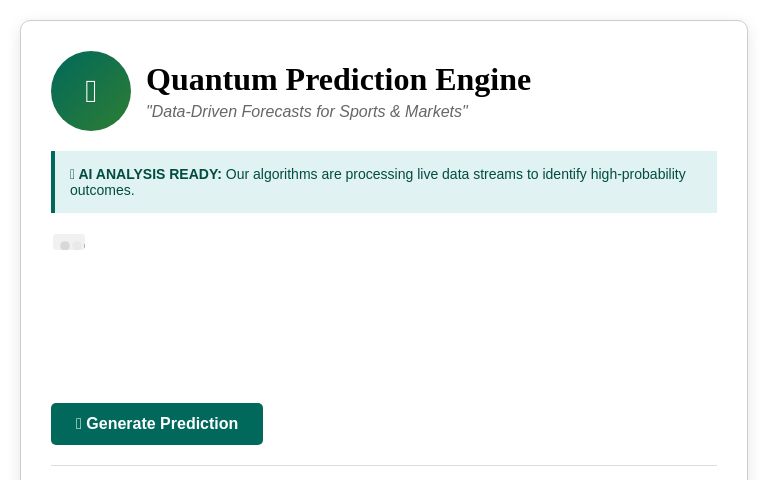 Quantum Prediction Engine

"Data-Driven Forecasts for Sports & Markets"

AI ANALYSIS READY: Our algorithms are processing live data streams to identify high-probability outcomes.

Generate Prediction